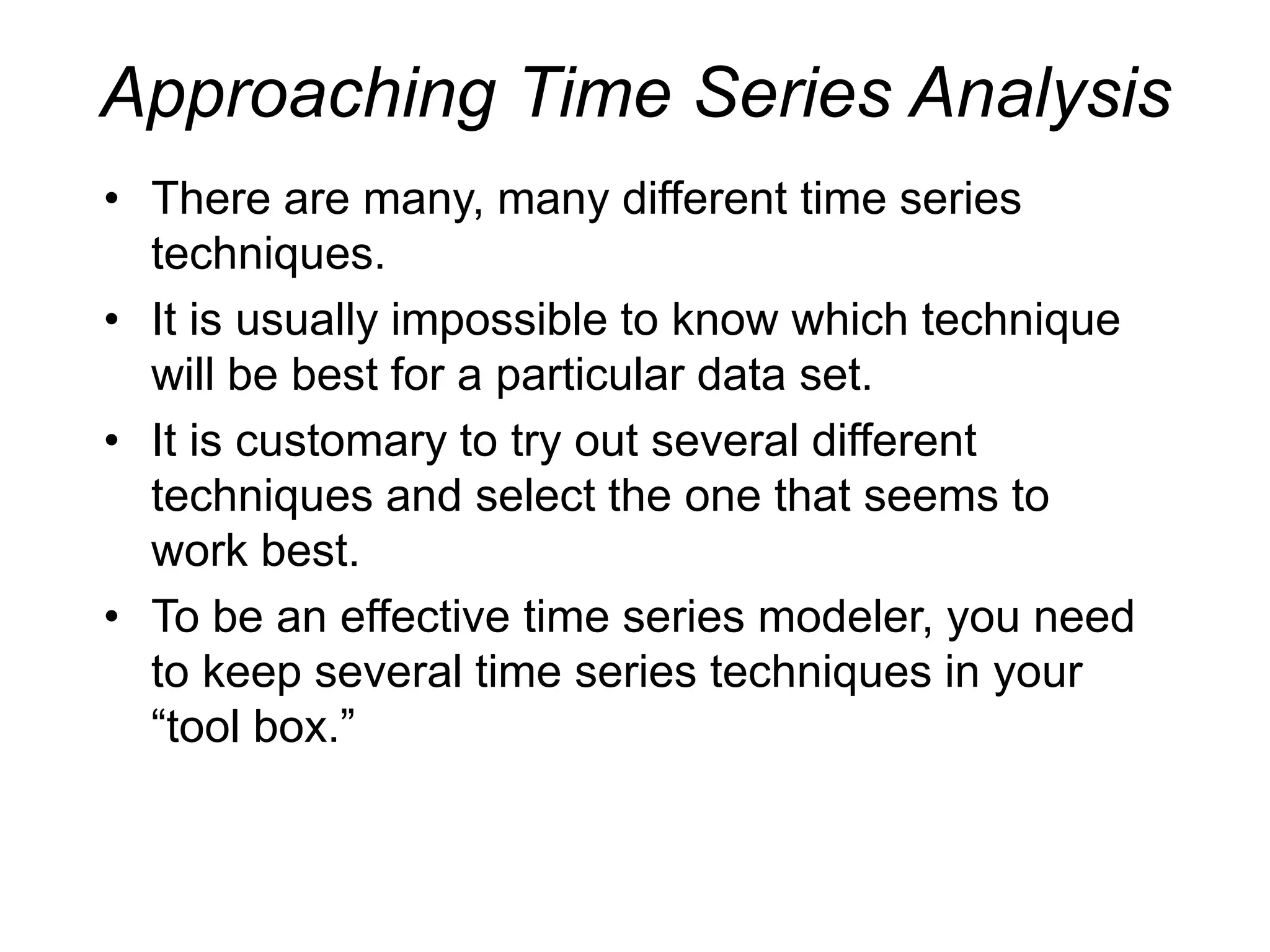 Approaching Time Series Analysis

• There are many, many different time series techniques.

• It is usually impossible to know which technique will be best for a particular data set.

• It is customary to try out several different techniques and select the one that seems to work best.

• To be an effective time series modeler, you need to keep several time series techniques in your “tool box.”